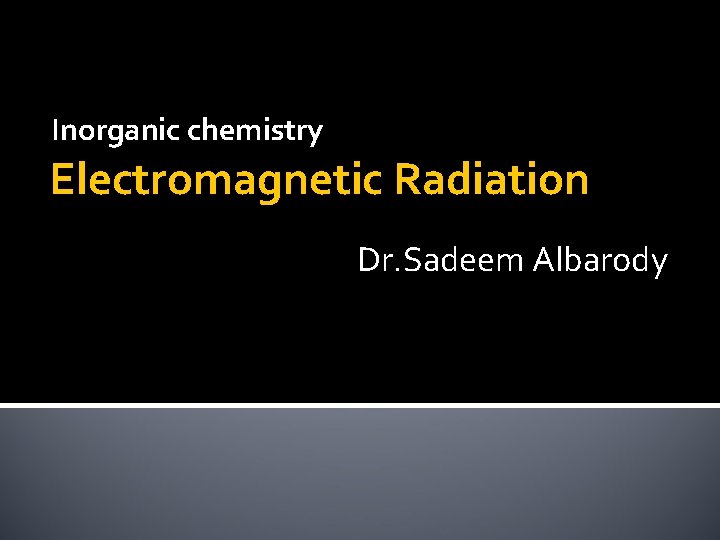 Inorganic chemistry
Electromagnetic Radiation

Dr.Sadeem Albarody